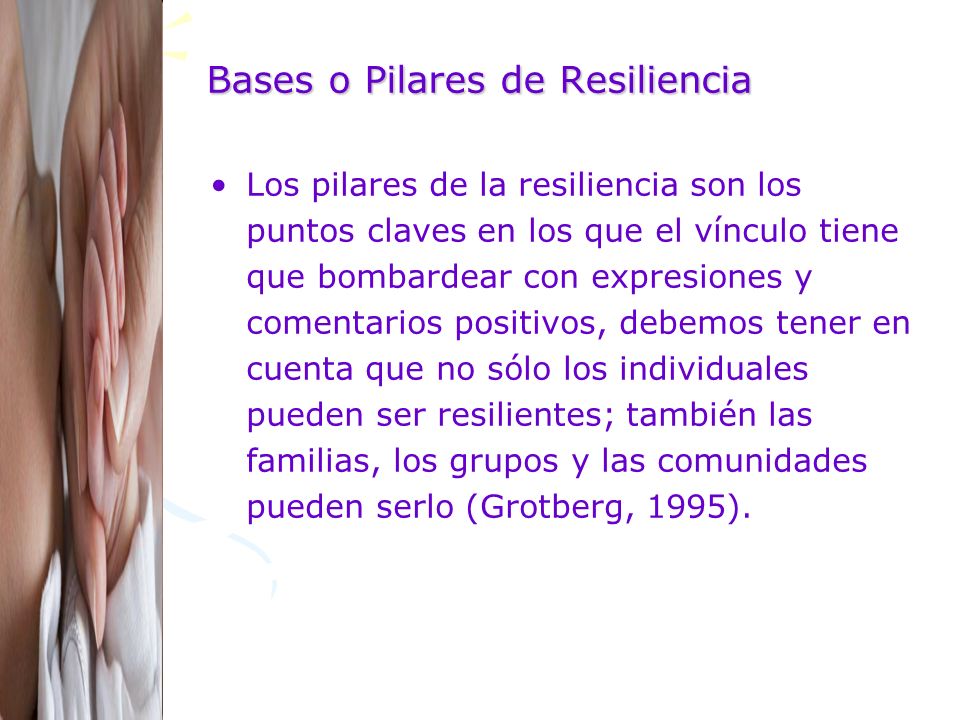 Bases o Pilares de Resiliencia

• Los pilares de la resiliencia son los puntos claves en los que el vínculo tiene que bombardear con expresiones y comentarios positivos, debemos tener en cuenta que no sólo los individuales pueden ser resilientes; también las familias, los grupos y las comunidades pueden serlo (Grotberg, 1995).